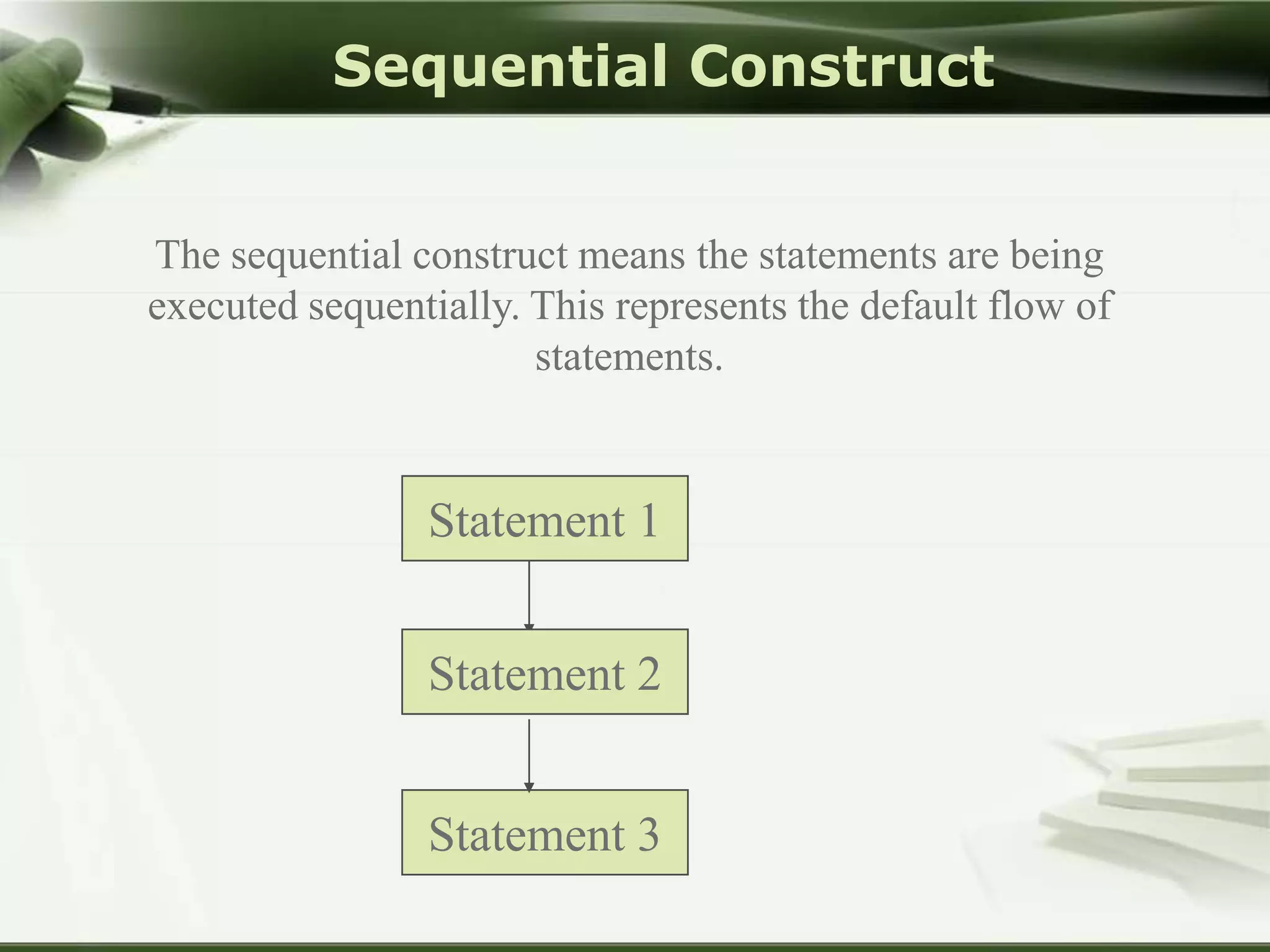 Sequential Construct

The sequential construct means the statements are being executed sequentially. This represents the default flow of statements.

Statement 1

Statement 2

Statement 3